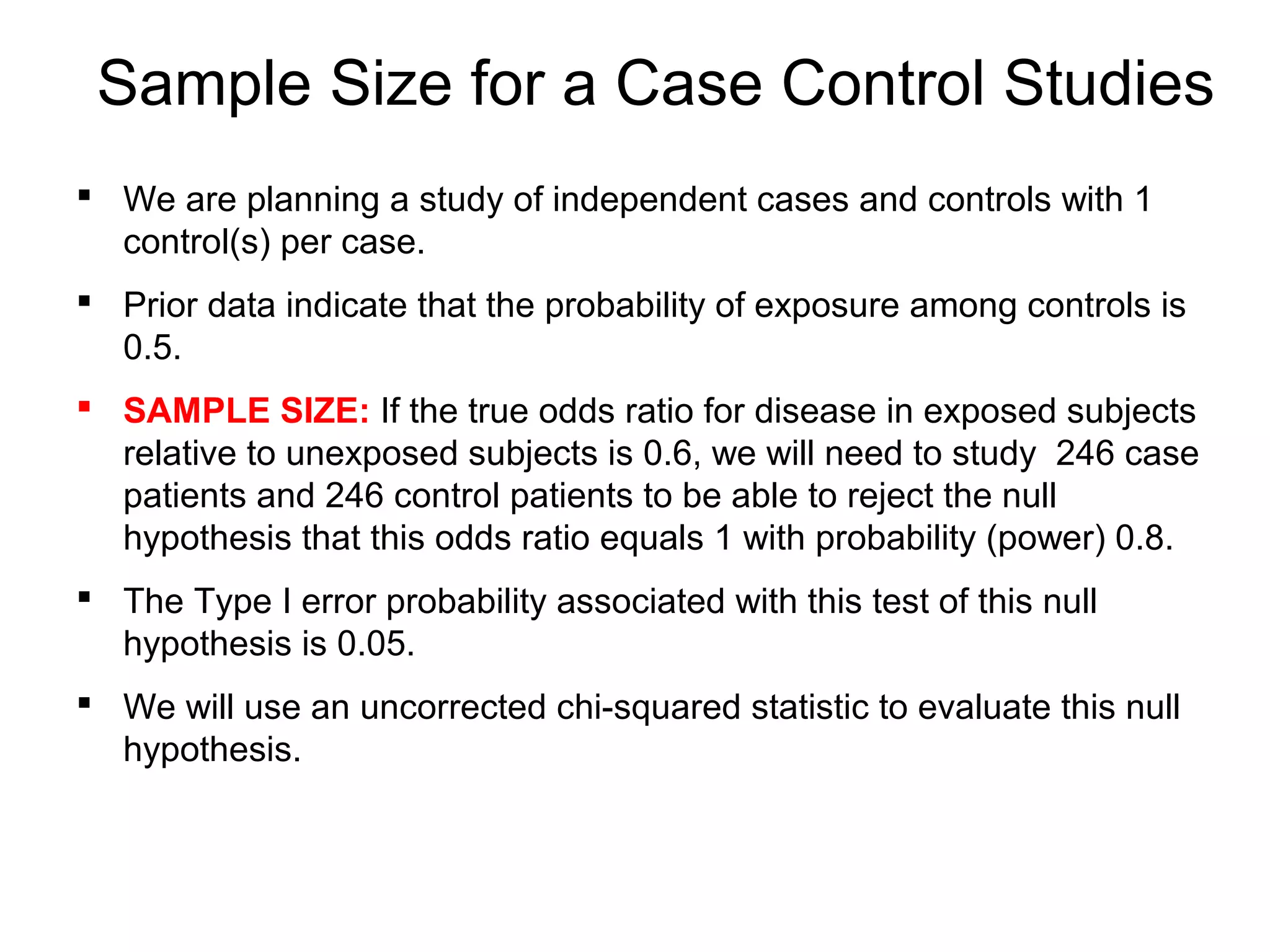 Sample Size for a Case Control Studies

▪ We are planning a study of independent cases and controls with 1 control(s) per case.

▪ Prior data indicate that the probability of exposure among controls is 0.5.

▪ SAMPLE SIZE: If the true odds ratio for disease in exposed subjects relative to unexposed subjects is 0.6, we will need to study 246 case patients and 246 control patients to be able to reject the null hypothesis that this odds ratio equals 1 with probability (power) 0.8.

▪ The Type I error probability associated with this test of this null hypothesis is 0.05.

▪ We will use an uncorrected chi-squared statistic to evaluate this null hypothesis.